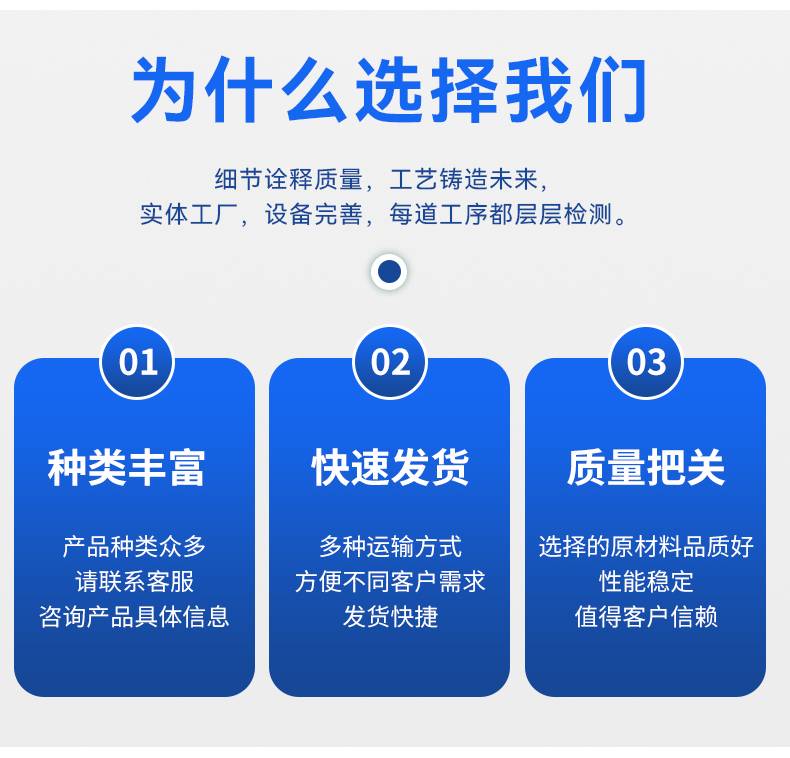 为什么选择我们

细节诠释质量，工艺铸造未来，
实体工厂，设备完善，每道工序都层层检测。

01

种类丰富

产品种类众多
请联系客服
咨询产品具体信息

02

快速发货

多种运输方式
方便不同客户需求
发货快捷

03

质量把关

选择的原材料品质好
性能稳定
值得客户信赖